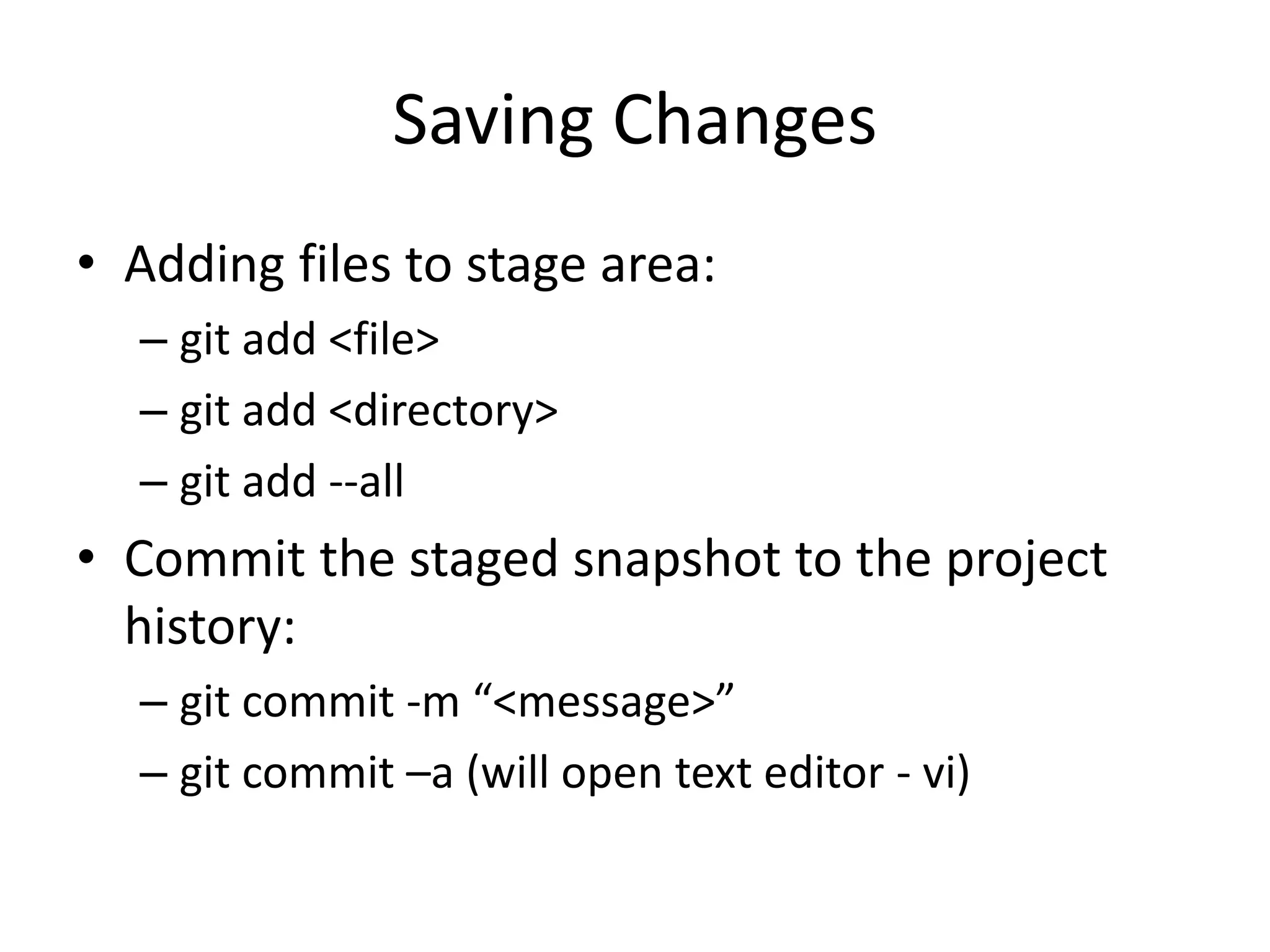 Saving Changes

• Adding files to stage area:
– git add <file>
– git add <directory>
– git add --all

• Commit the staged snapshot to the project history:
– git commit -m “<message>”
– git commit –a (will open text editor - vi)